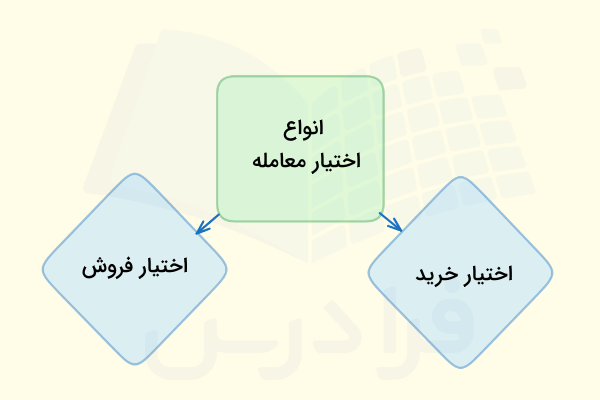 انواع
اختیار معامله

اختیار خرید

اختیار فروش

فرادرس